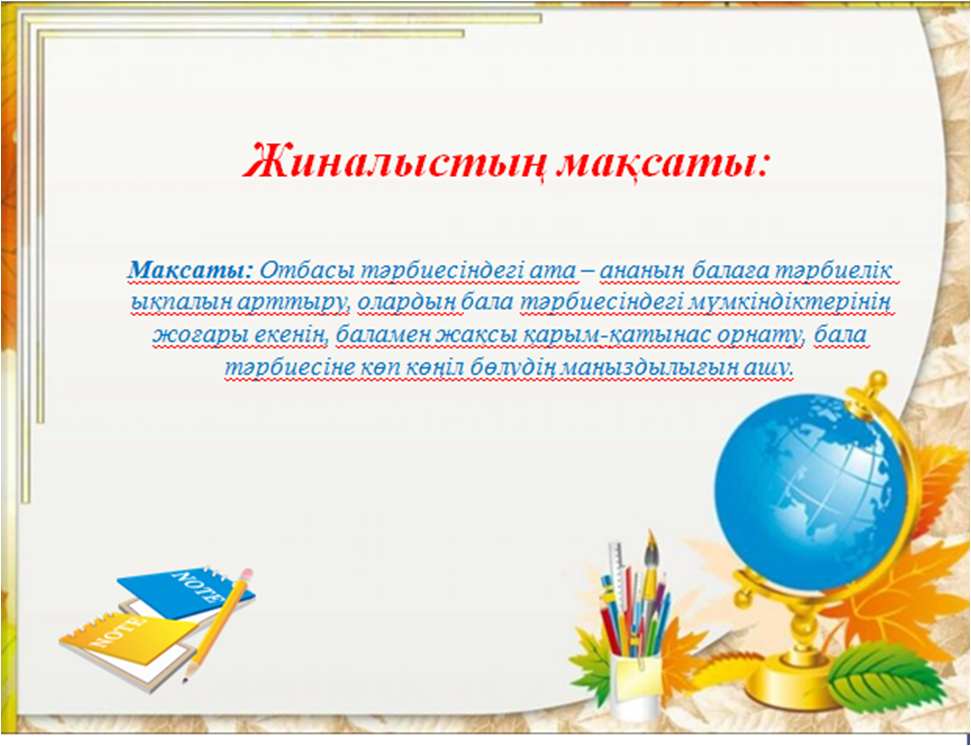 Жиналыстың мақсаты:

Мақсаты: Отбасы тәрбиесіндегі ата – ананың балаға тәрбиелік ықпалын арттыру, олардың бала тәрбиесіндегі мүмкіндіктерінің жоғары екенін, баламен жақсы қарым-қатынас орнату, бала тәрбиесіне көп көңіл бөлудің маңыздылығын ашу.

NOTE
NOTE